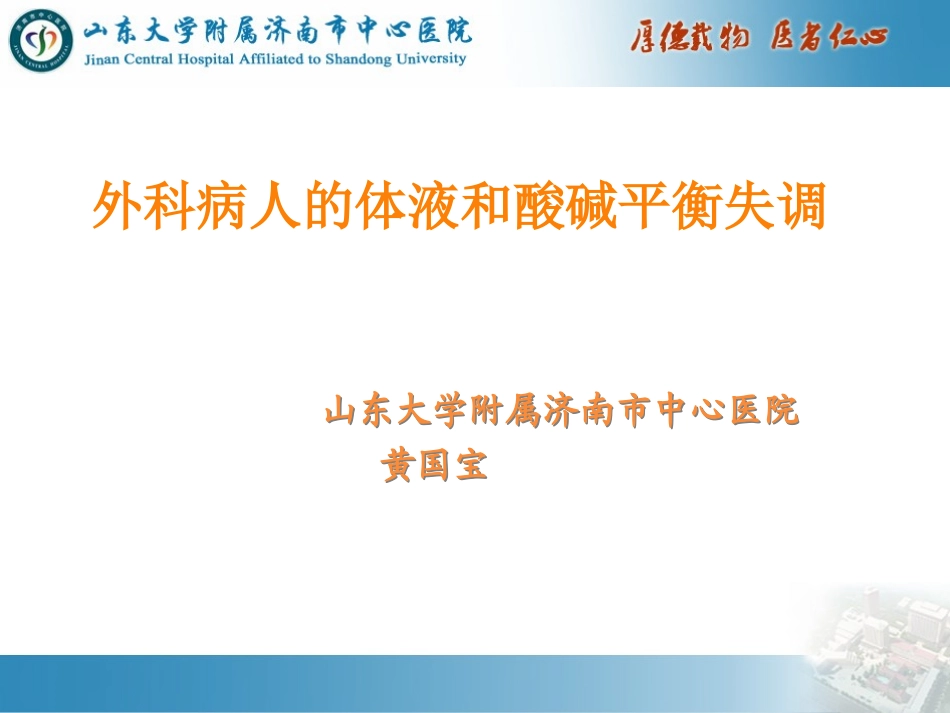 山东大学附属济南市中心医院
Jinan Central Hospital Affiliated to Shandong University

厚德载物 医者仁心

外科病人的体液和酸碱平衡失调

山东大学附属济南市中心医院
黄国宝